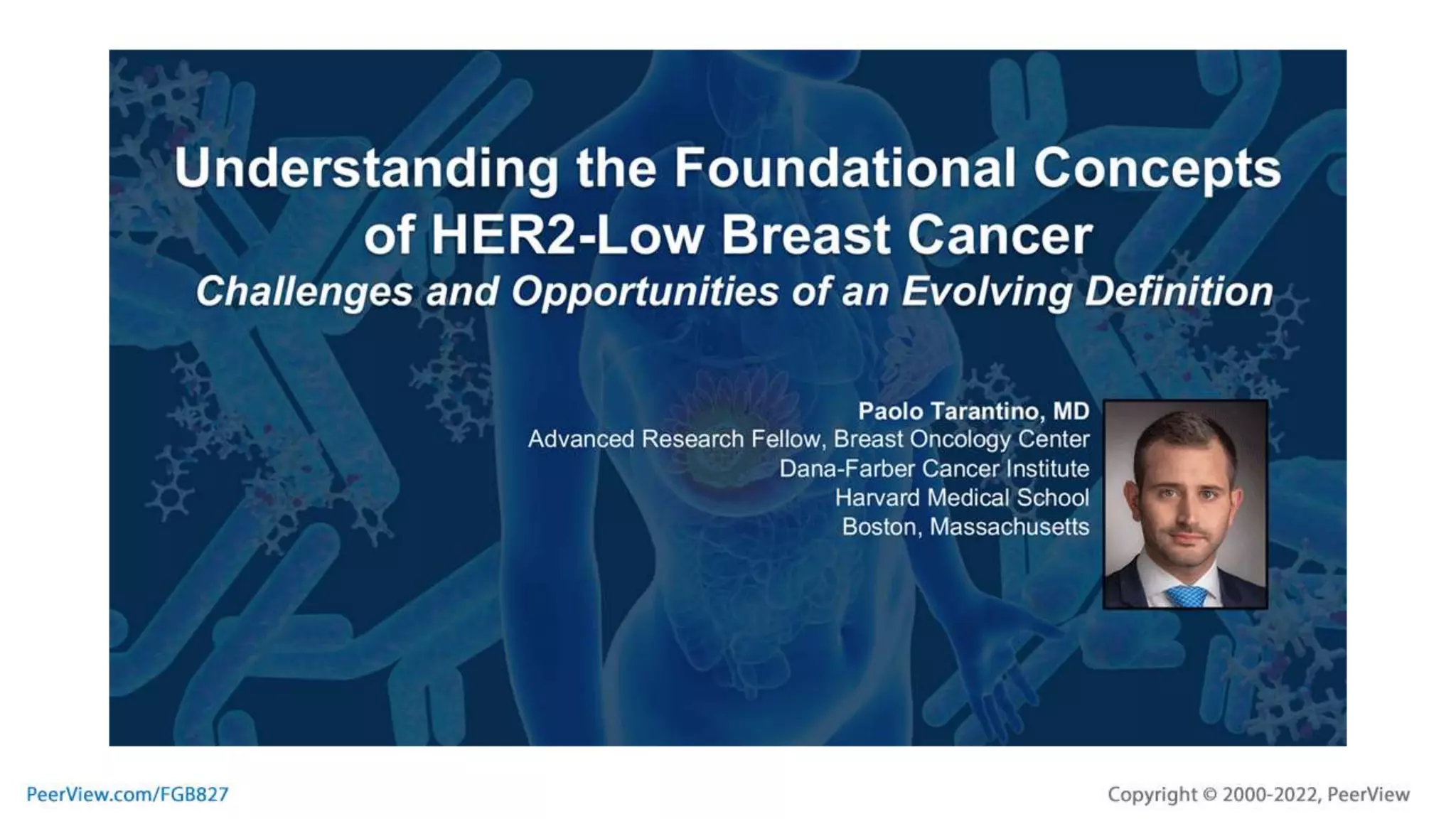 Understanding the Foundational Concepts of HER2-Low Breast Cancer

Challenges and Opportunities of an Evolving Definition

Paolo Tarantino, MD
Advanced Research Fellow, Breast Oncology Center
Dana-Farber Cancer Institute
Harvard Medical School
Boston, Massachusetts

PeerView.com/FGB827

Copyright © 2000-2022, PeerView